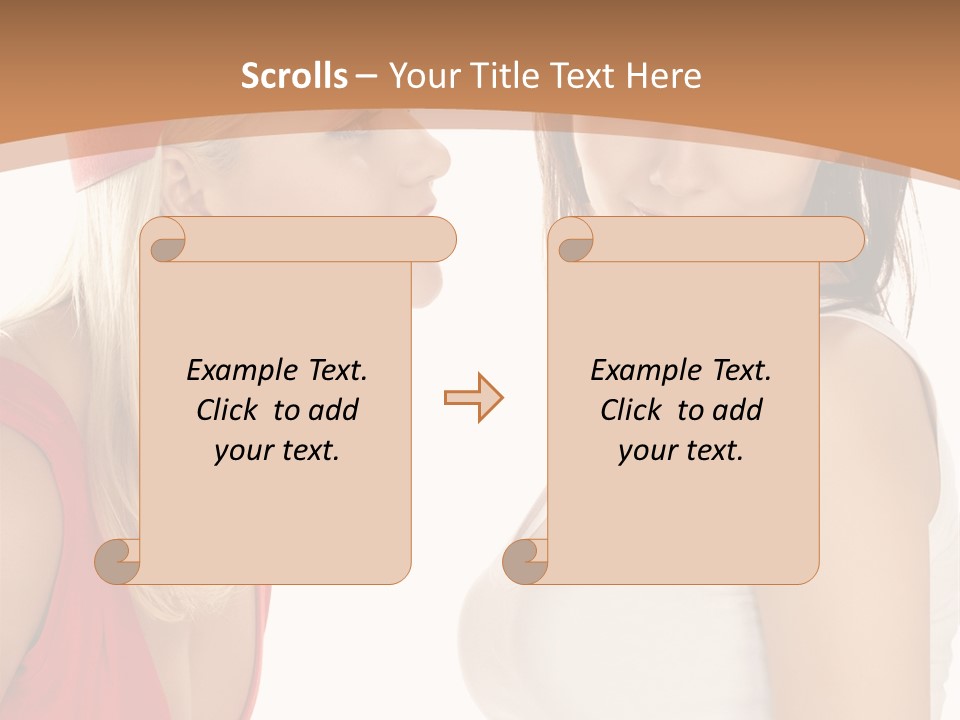 Scrolls – Your Title Text Here

Example Text. Click to add your text.

Example Text. Click to add your text.